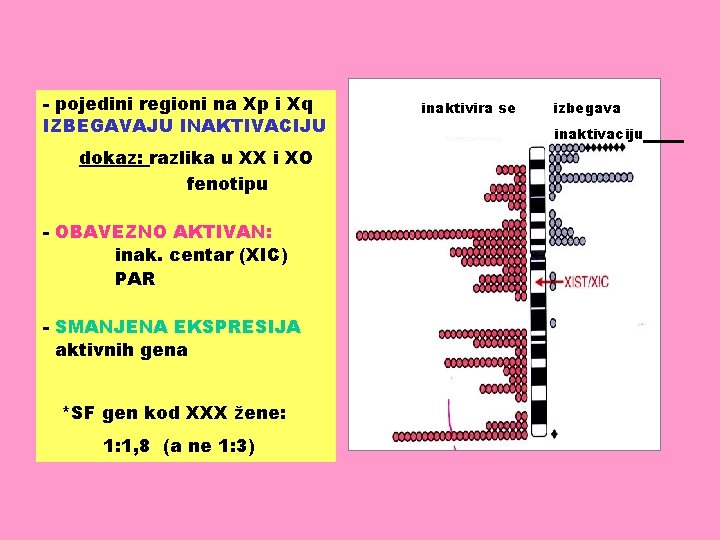 - pojedini regioni na Xp i Xq IZBEGAVAJU INAKTIVACIJU

dokaz: razlika u XX i XO fenotipu

- OBAVEZNO AKTIVAN: inak. centar (XIC) PAR

- SMANJENA EKSPRESIJA aktivnih gena

*SF gen kod XXX žene: 1:1,8 (a ne 1:3)

inaktivira se

izbegava inaktivaciju

XIST/XIC